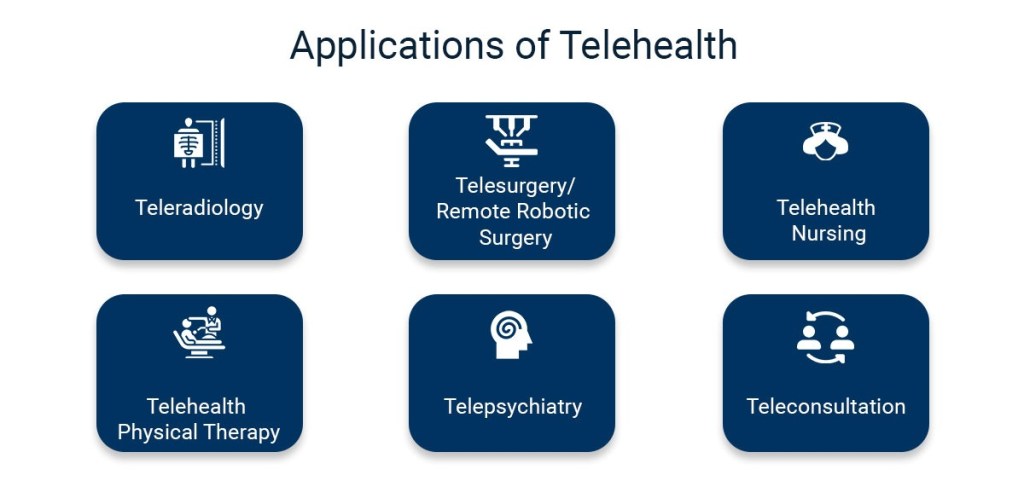 Applications of Telehealth

Teleradiology

Telesurgery/ Remote Robotic Surgery

Telehealth Nursing

Telehealth Physical Therapy

Telepsychiatry

Teleconsultation